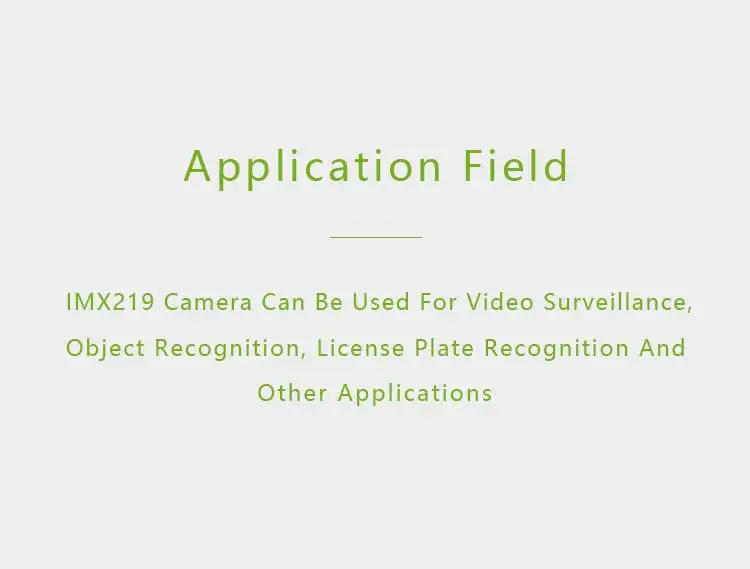 Application Field

IMX219 Camera Can Be Used For Video Surveillance, Object Recognition, License Plate Recognition And Other Applications